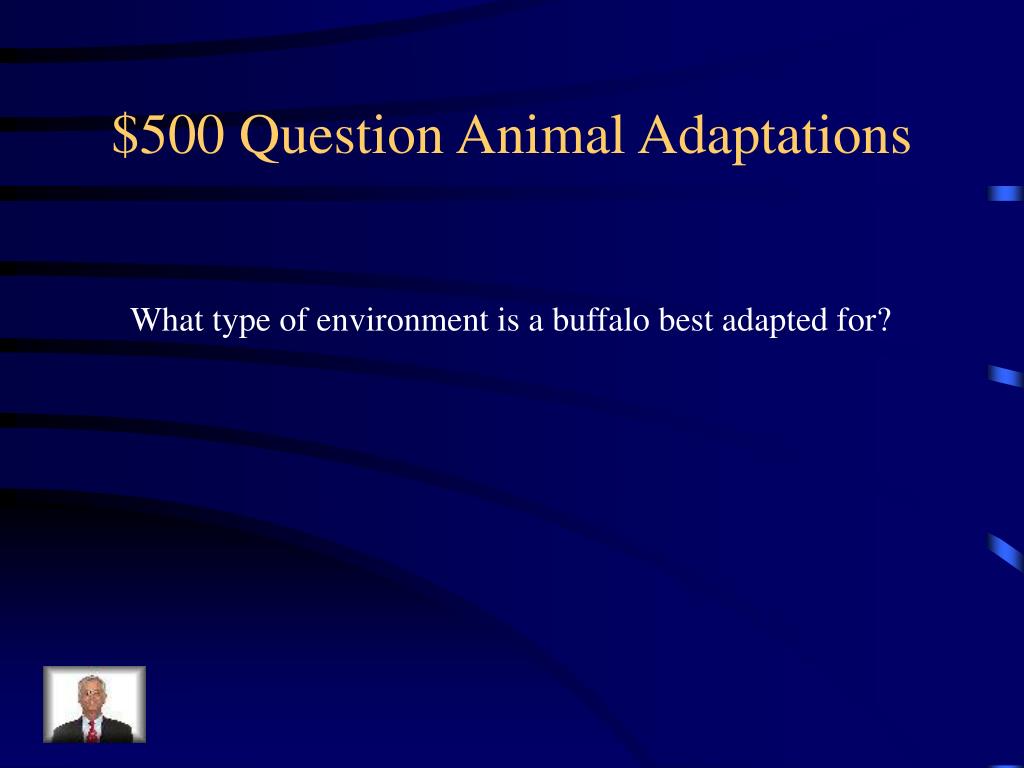 \$500 Question Animal Adaptations

What type of environment is a buffalo best adapted for?